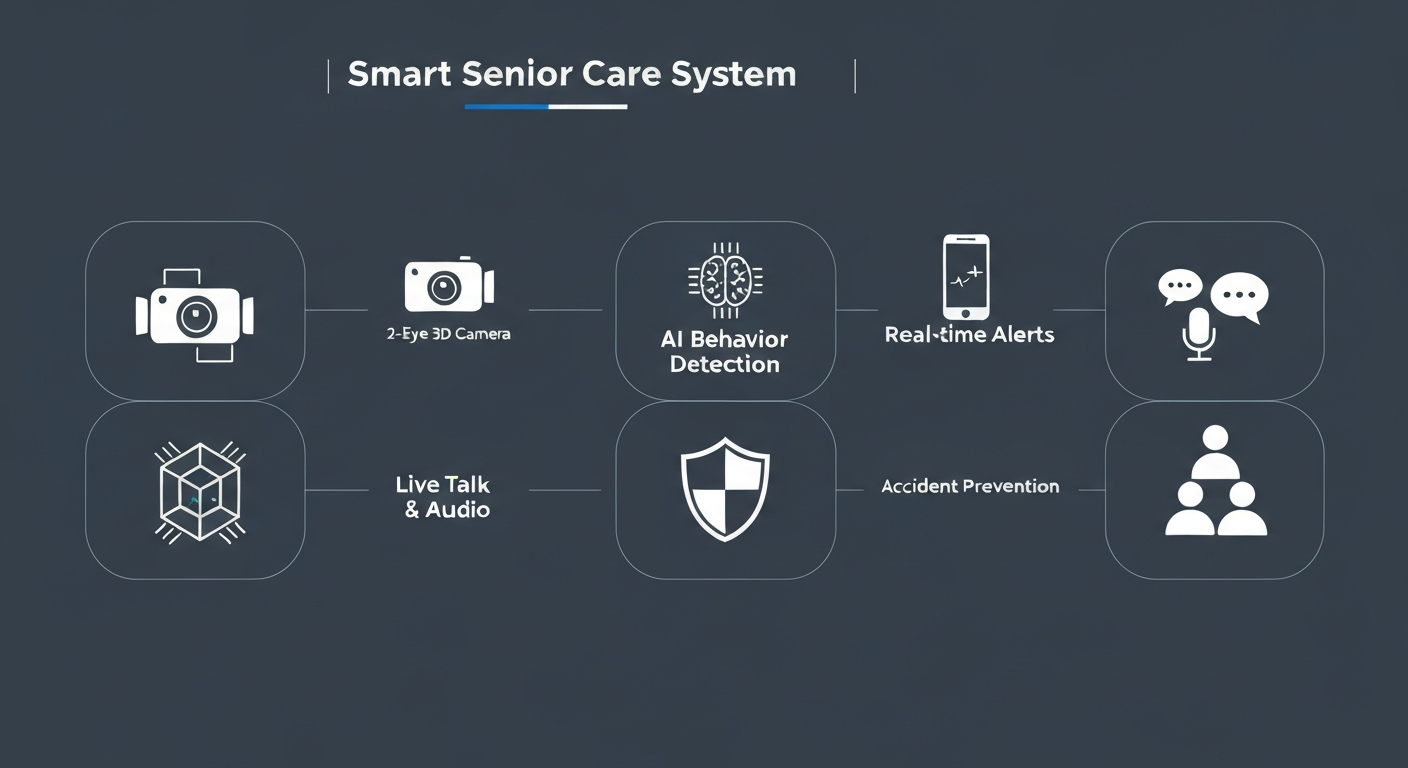 Smart Senior Care System

2-Eye 3D Camera

AI Behavior Detection

Real-time Alerts

Live Talk & Audio

Accident Prevention